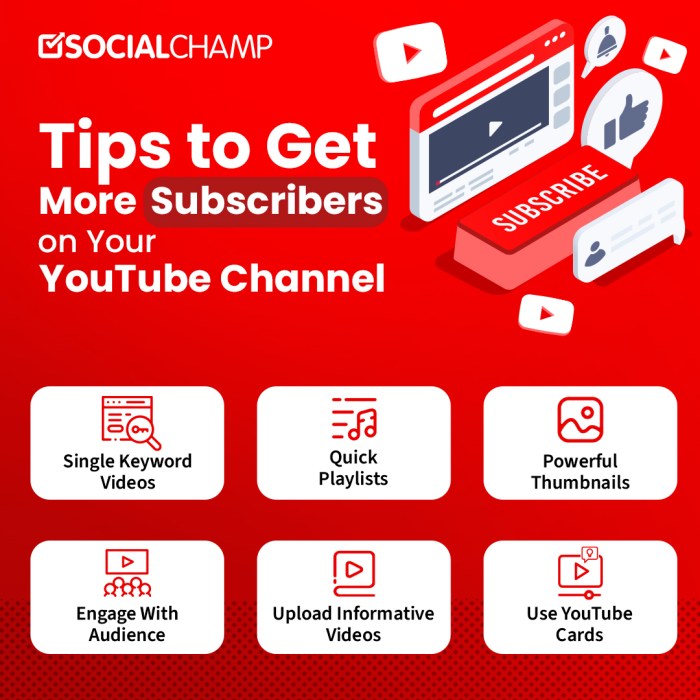 SOCIALCHAMP

Tips to Get More Subscribers on Your YouTube Channel

SUBSCRIBE

Single Keyword Videos

Quick Playlists

Powerful Thumbnails

Engage With Audience

Upload Informative Videos

Use YouTube Cards